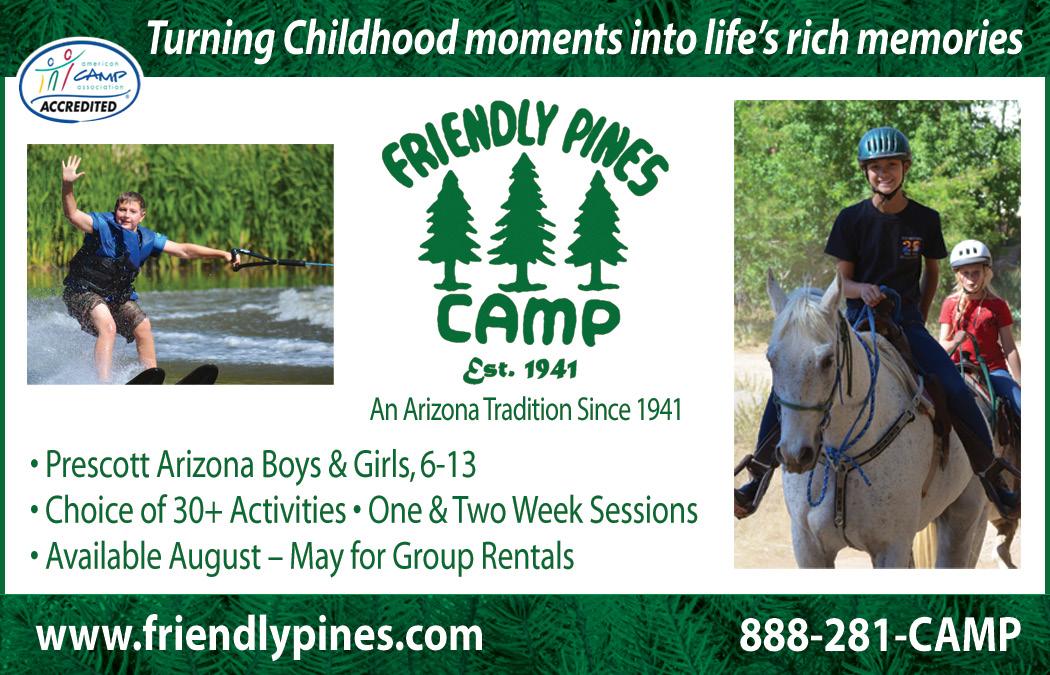 Turning Childhood moments into life's rich memories

american CAMP association ACCREDITED

FRIENDLY PINES CAMP
Est. 1941

An Arizona Tradition Since 1941

• Prescott Arizona Boys & Girls, 6-13
• Choice of 30+ Activities • One & Two Week Sessions
• Available August – May for Group Rentals

www.friendlypines.com

888-281-CAMP